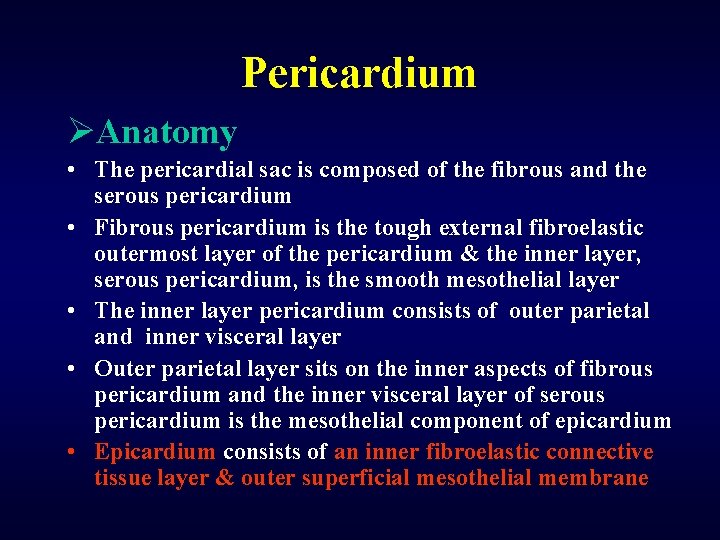 Pericardium

➢Anatomy

• The pericardial sac is composed of the fibrous and the serous pericardium

• Fibrous pericardium is the tough external fibroelastic outermost layer of the pericardium & the inner layer, serous pericardium, is the smooth mesothelial layer

• The inner layer pericardium consists of outer parietal and inner visceral layer

• Outer parietal layer sits on the inner aspects of fibrous pericardium and the inner visceral layer of serous pericardium is the mesothelial component of epicardium

• Epicardium consists of an inner fibroelastic connective tissue layer & outer superficial mesothelial membrane